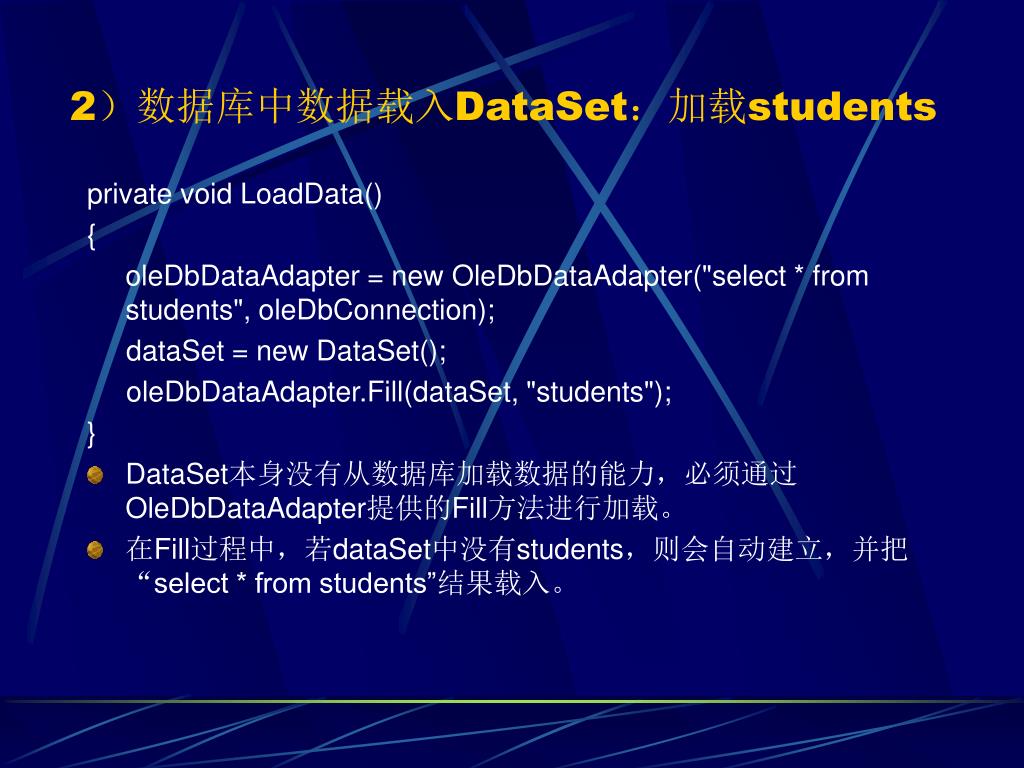 2）数据库中数据载入DataSet：加载students

private void LoadData()
{
oleDbDataAdapter = new OleDbDataAdapter("select * from students", oleDbConnection);
dataSet = new DataSet();
oleDbDataAdapter.Fill(dataSet, "students");
}

DataSet本身没有从数据库加载数据的能力，必须通过OleDbDataAdapter提供的Fill方法进行加载。

在Fill过程中，若dataSet中没有students，则会自动建立，并把“select * from students”结果载入。